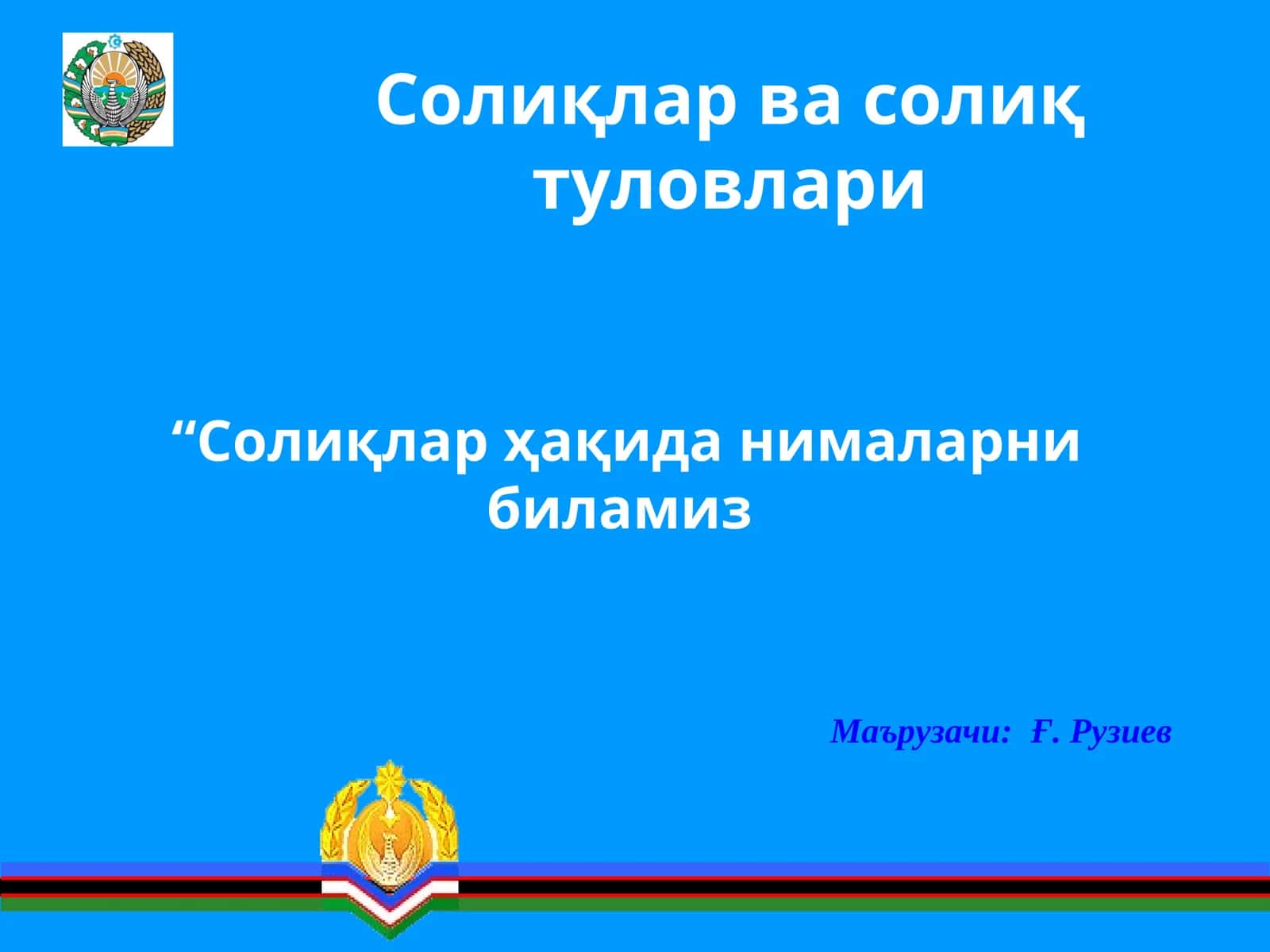 Солиқлар ва солиқ туловлари

“Солиқлар ҳақида нималарни биламиз

Маърузачи: Ғ. Рузиев